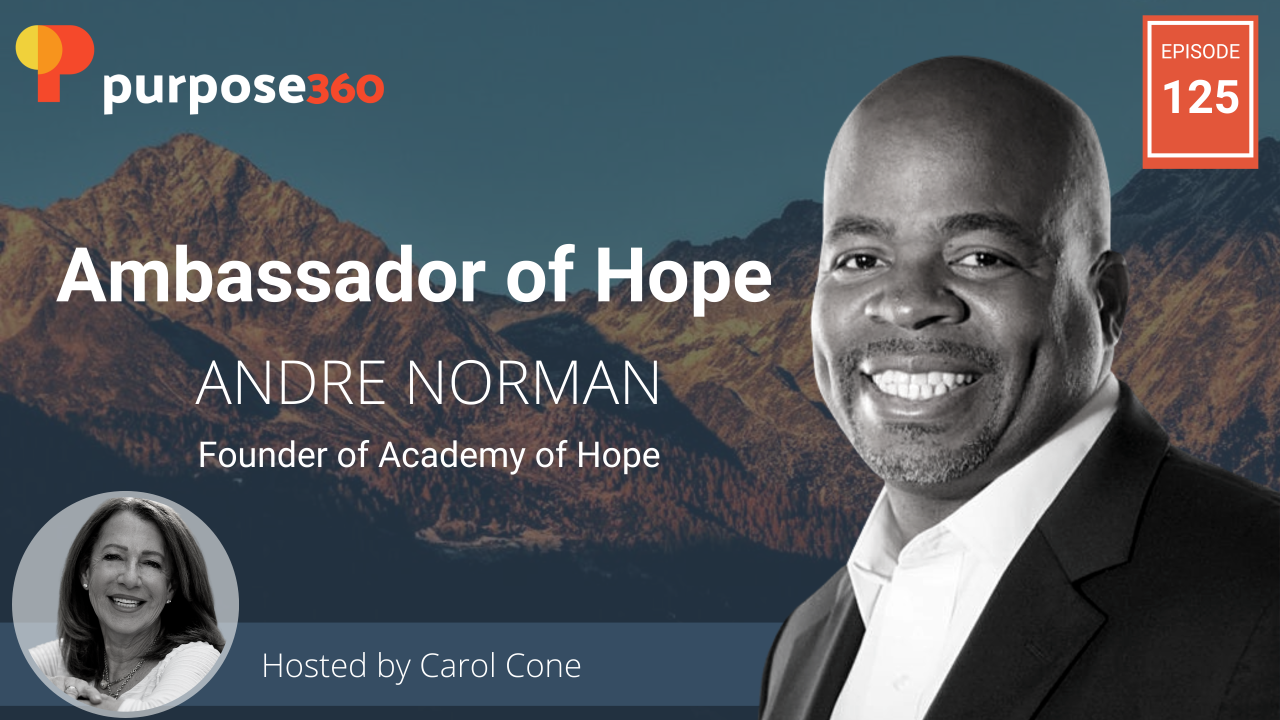 purpose360

EPISODE
125

Ambassador of Hope

ANDRE NORMAN

Founder of Academy of Hope

Hosted by Carol Cone